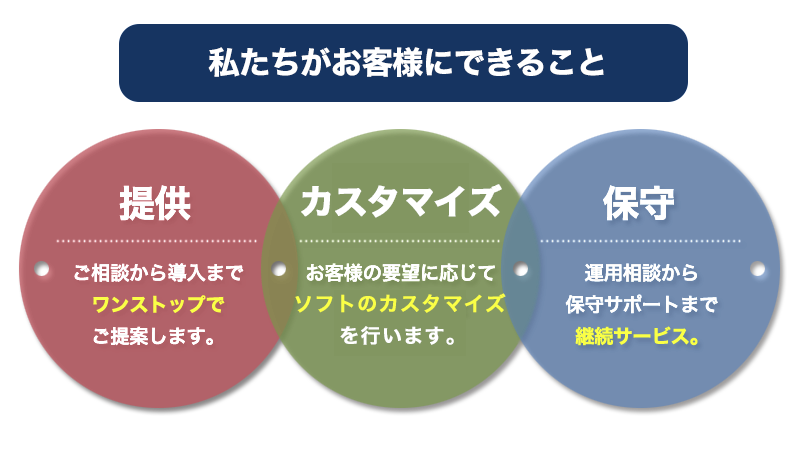 私たちがお客様にできること

提供

ご相談から導入まで
ワンストップで
ご提案します。

カスタマイズ

お客様の要望に応じて
ソフトのカスタマイズ
を行います。

保守

運用相談から
保守サポートまで
継続サービス。